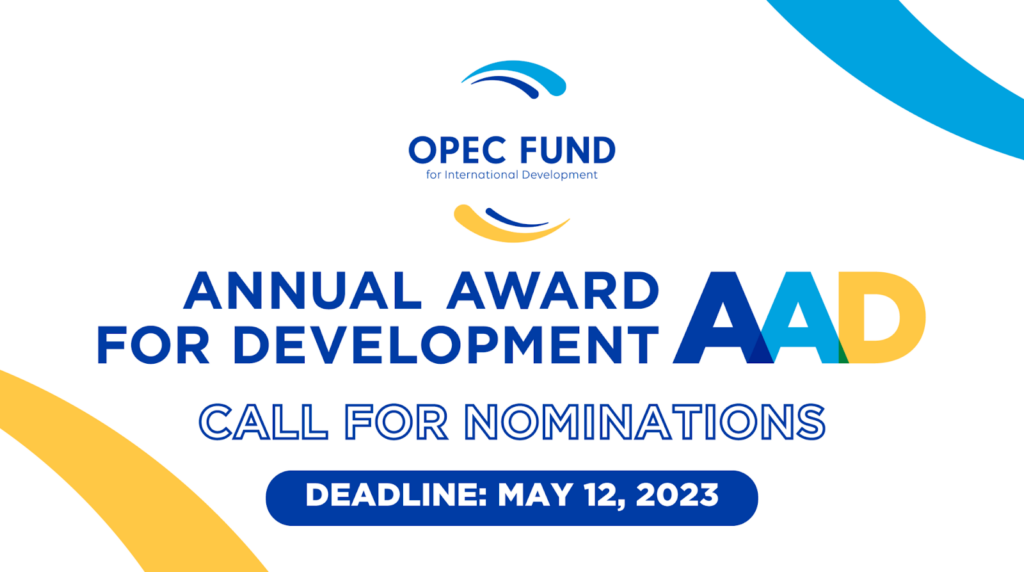 OPEC FUND
for International Development

ANNUAL AWARD FOR DEVELOPMENT AAD

CALL FOR NOMINATIONS

DEADLINE: MAY 12, 2023